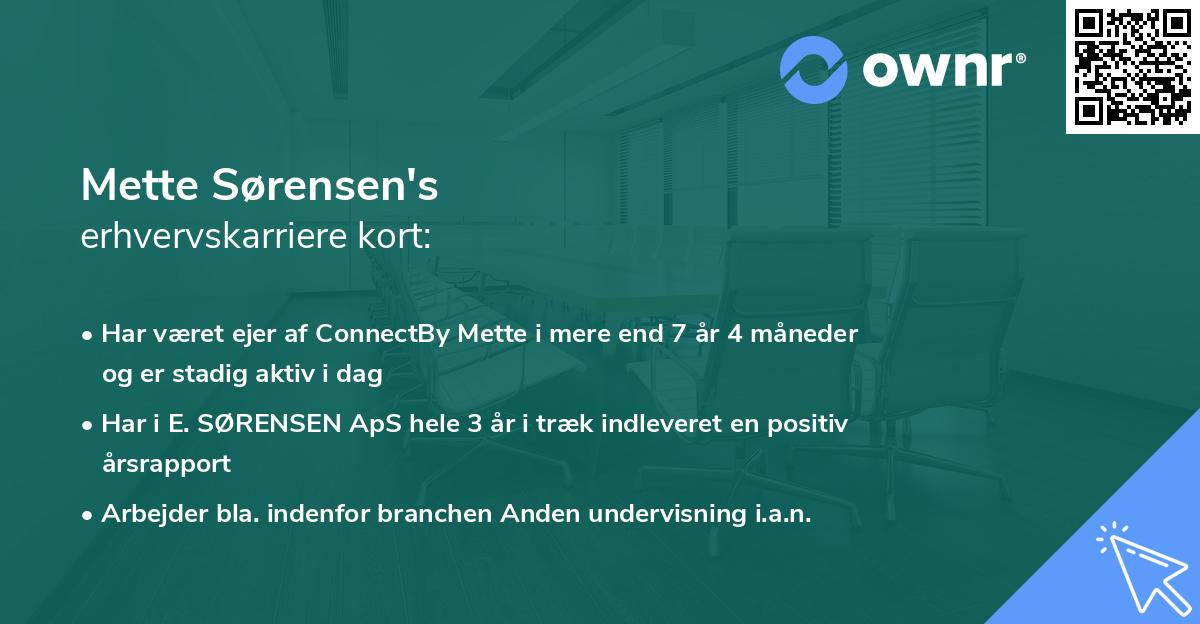 ownr®

Mette Sørensen's
erhvervskarriere kort:

• Har været ejer af ConnectBy Mette i mere end 7 år 4 måneder og er stadig aktiv i dag

• Har i E. SØRENSEN ApS hele 3 år i træk indleveret en positiv årsrapport

• Arbejder bla. indenfor branchen Anden undervisning i.a.n.